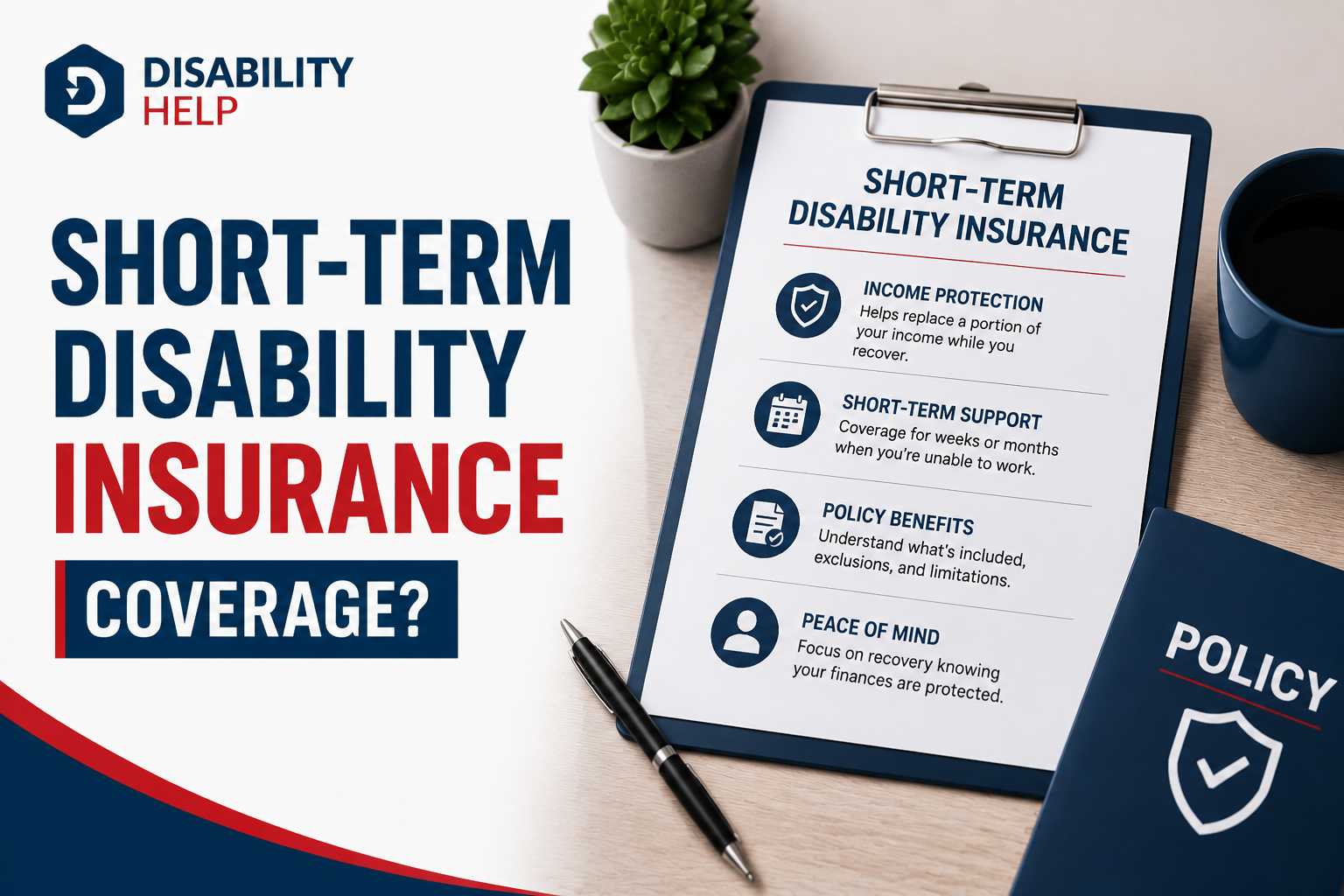 DISABILITY HELP

SHORT-TERM DISABILITY INSURANCE

COVERAGE?

SHORT-TERM DISABILITY INSURANCE

INCOME PROTECTION
Helps replace a portion of your income while you recover.

SHORT-TERM SUPPORT
Coverage for weeks or months when you're unable to work.

POLICY BENEFITS
Understand what's included, exclusions, and limitations.

PEACE OF MIND
Focus on recovery knowing your finances are protected.

POLICY